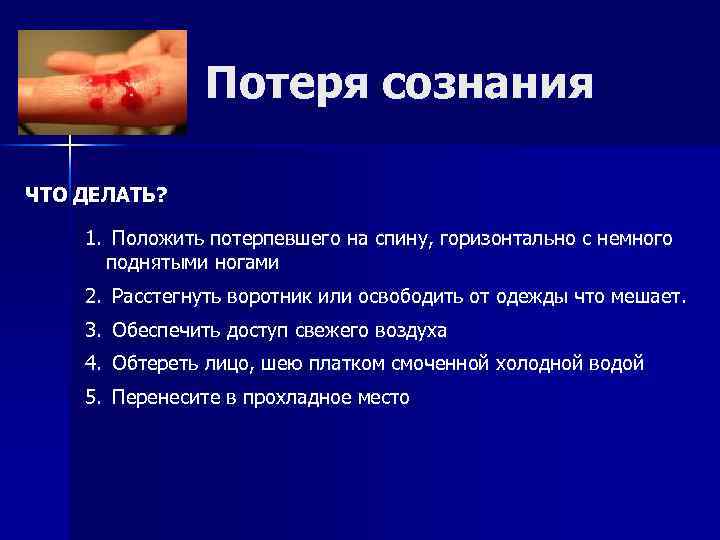 Потеря сознания

ЧТО ДЕЛАТЬ?

1. Положить потерпевшего на спину, горизонтально с немного поднятыми ногами
2. Расстегнуть воротник или освободить от одежды что мешает.
3. Обеспечить доступ свежего воздуха
4. Обтереть лицо, шею платком смоченной холодной водой
5. Перенесите в прохладное место